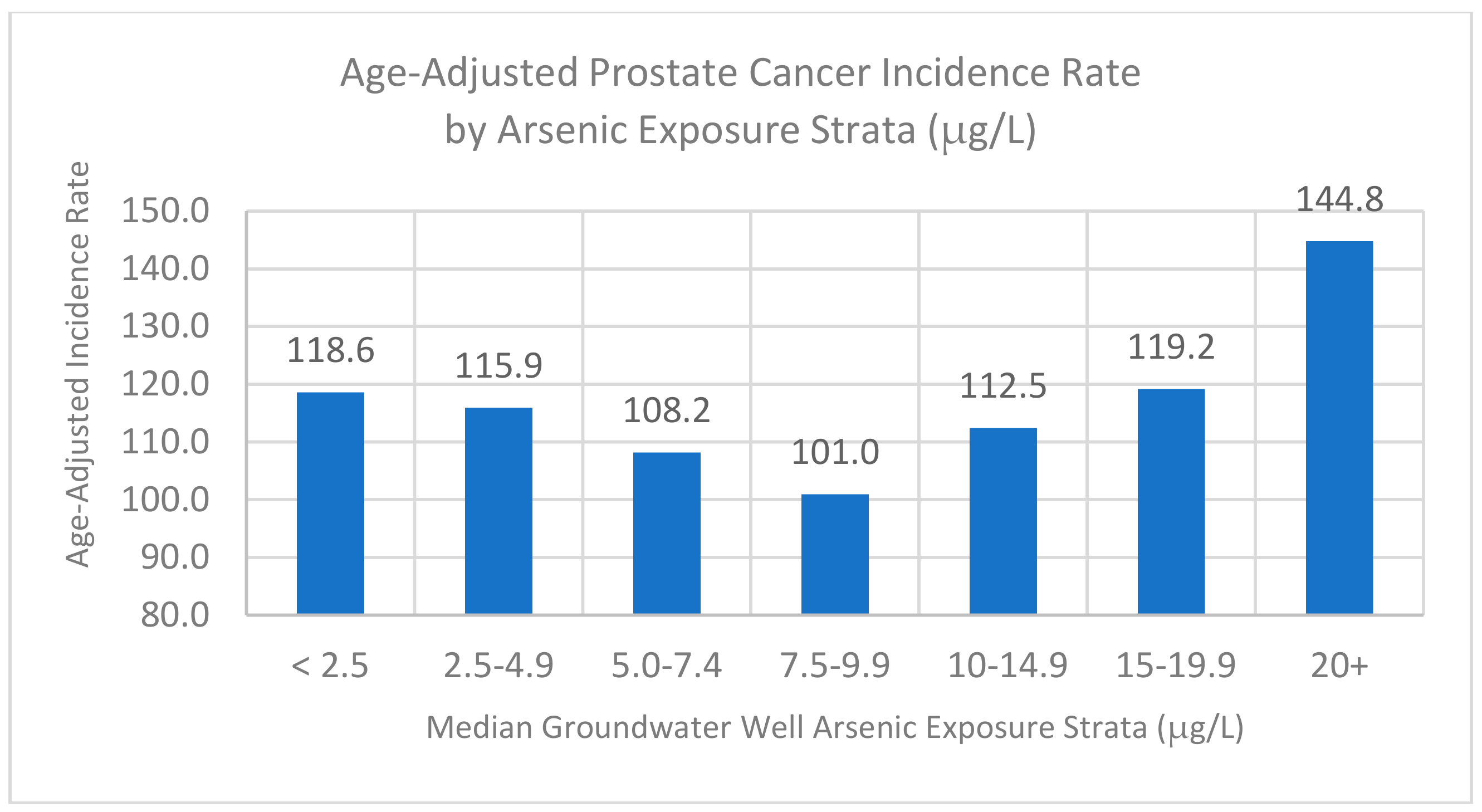 Age-Adjusted Prostate Cancer Incidence Rate by Arsenic Exposure Strata (μg/L)

Age-Adjusted Incidence Rate

150.0
140.0
130.0
120.0
110.0
100.0
90.0
80.0

118.6
115.9
108.2
101.0
112.5
119.2
144.8

< 2.5
2.5-4.9
5.0-7.4
7.5-9.9
10-14.9
15-19.9
20+

Median Groundwater Well Arsenic Exposure Strata (μg/L)